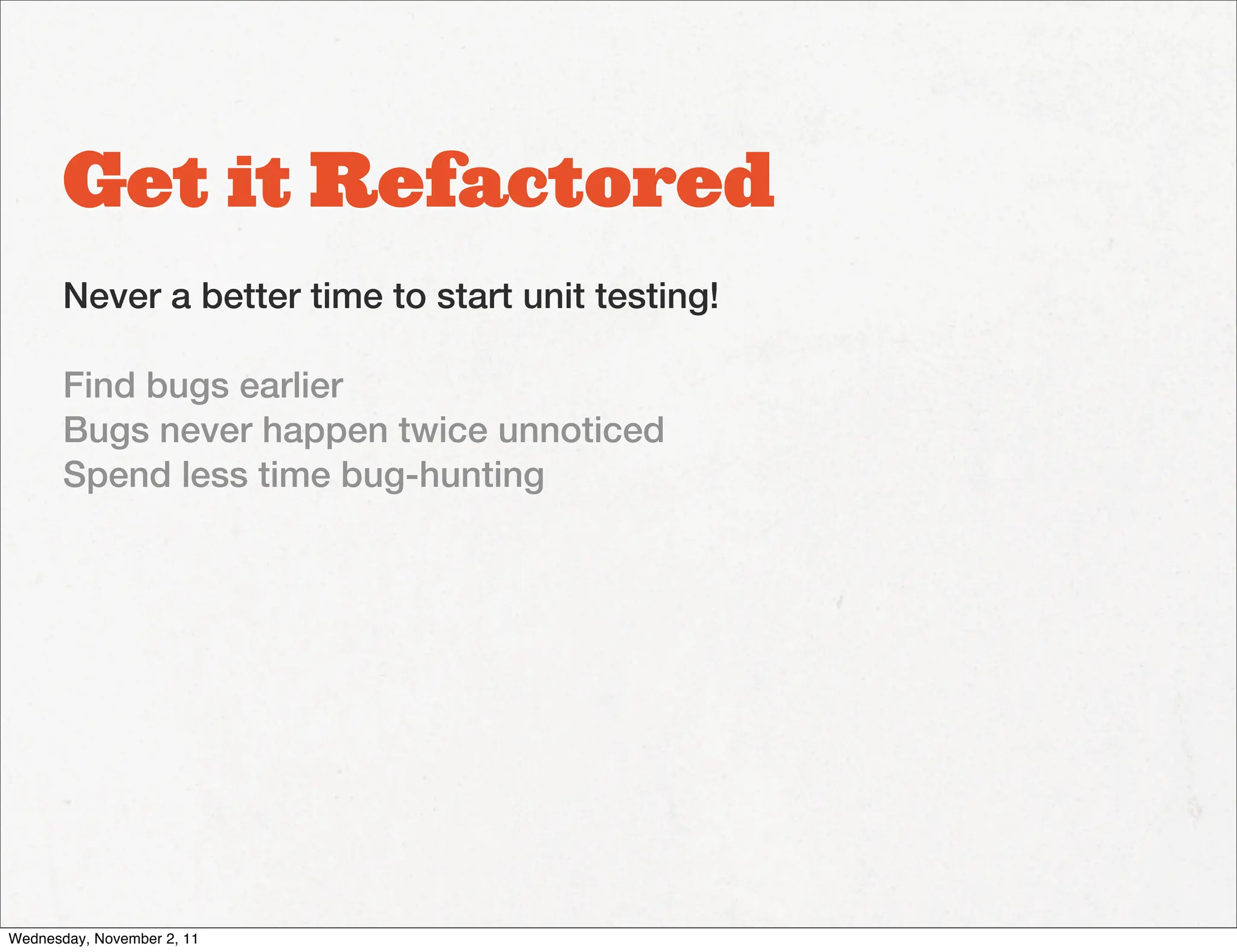 Get it Refactored

Never a better time to start unit testing!

Find bugs earlier
Bugs never happen twice unnoticed
Spend less time bug-hunting

Wednesday, November 2, 11